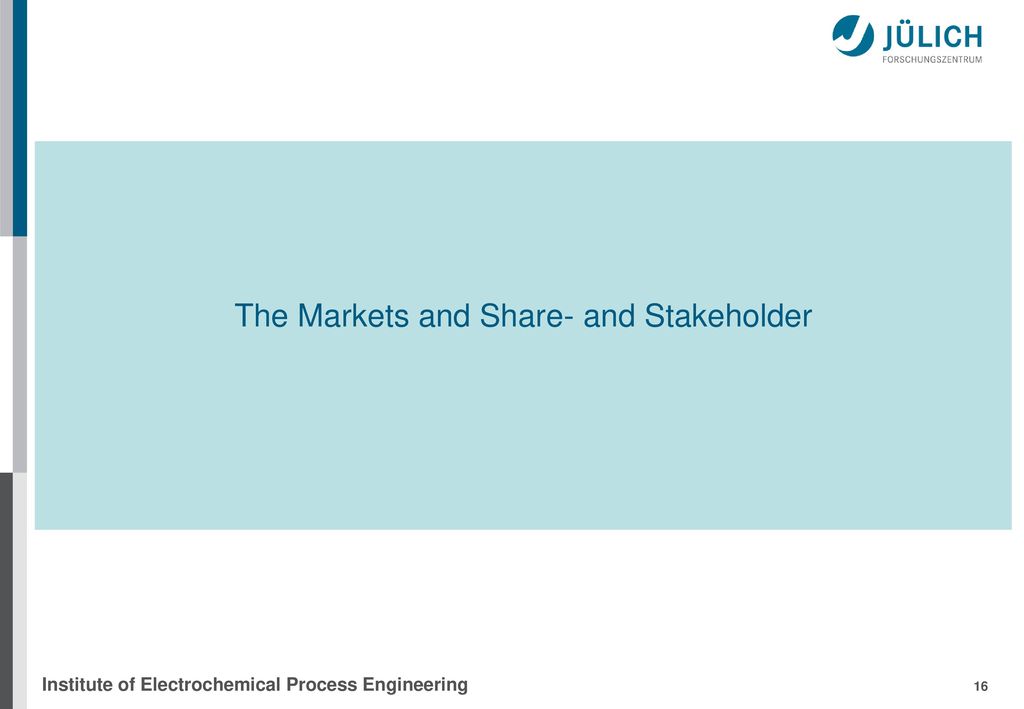 JÜLICH
FORSCHUNGSZENTRUM

The Markets and Share- and Stakeholder

Institute of Electrochemical Process Engineering

16